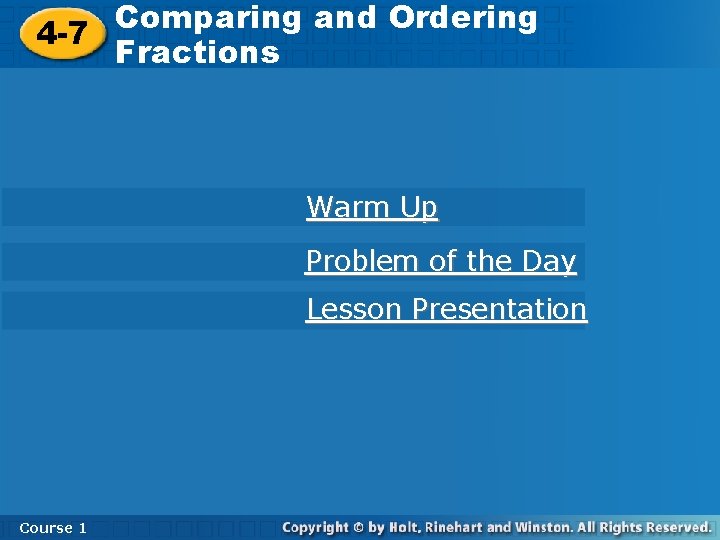 4-7 Comparing and Ordering Fractions

Warm Up

Problem of the Day

Lesson Presentation

Course 1

Copyright © by Holt, Rinehart and Winston. All Rights Reserved.